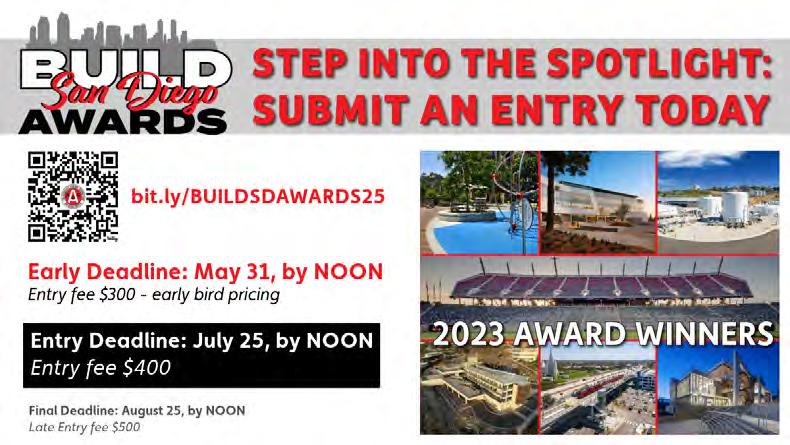 BUILD San Diego AWARDS

STEP INTO THE SPOTLIGHT: SUBMIT AN ENTRY TODAY

bit.ly/BUILDSDAWARDS25

Early Deadline: May 31, by NOON
Entry fee $300 - early bird pricing

Entry Deadline: July 25, by NOON
Entry fee $400

Final Deadline: August 25, by NOON
Late Entry fee $500

2023 AWARD WINNERS